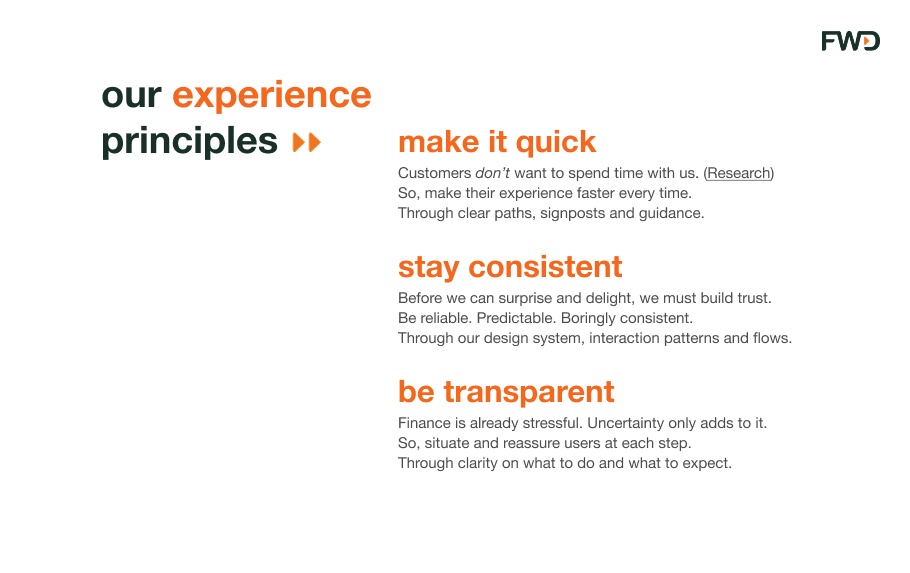 FWD

our experience principles

make it quick

Customers don't want to spend time with us. (Research)
So, make their experience faster every time.
Through clear paths, signposts and guidance.

stay consistent

Before we can surprise and delight, we must build trust.
Be reliable. Predictable. Boringly consistent.
Through our design system, interaction patterns and flows.

be transparent

Finance is already stressful. Uncertainty only adds to it.
So, situate and reassure users at each step.
Through clarity on what to do and what to expect.